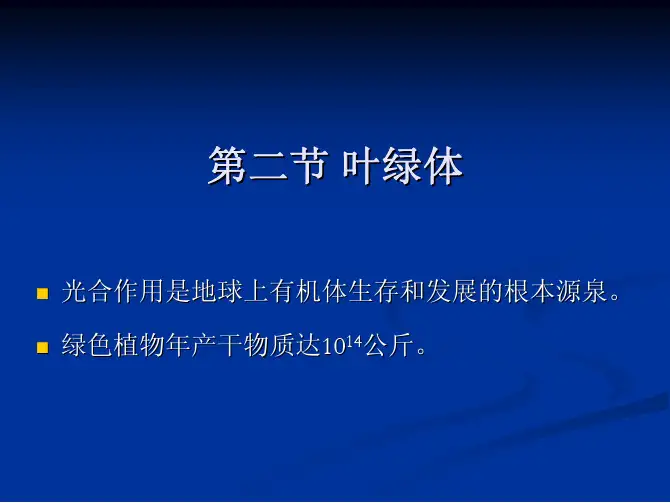 第二节 叶绿体

- 光合作用是地球上有机体生存和发展的根本源泉。
- 绿色植物年产干物质达$10^{14}$公斤。